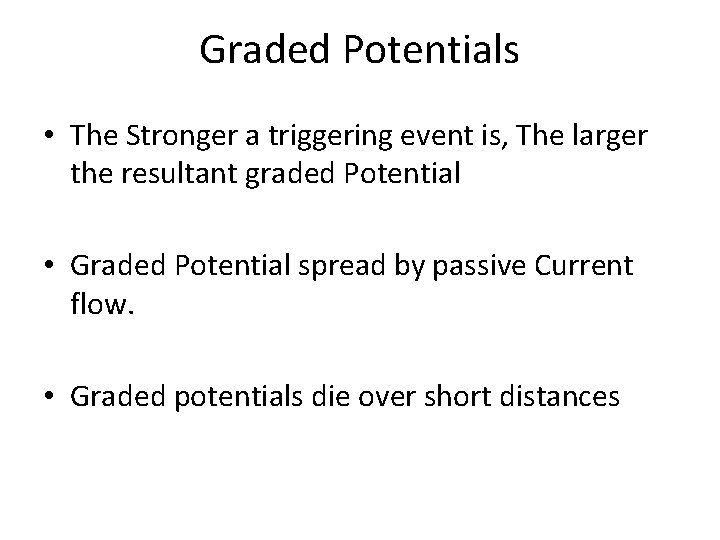 Graded Potentials

• The Stronger a triggering event is, The larger the resultant graded Potential

• Graded Potential spread by passive Current flow.

• Graded potentials die over short distances